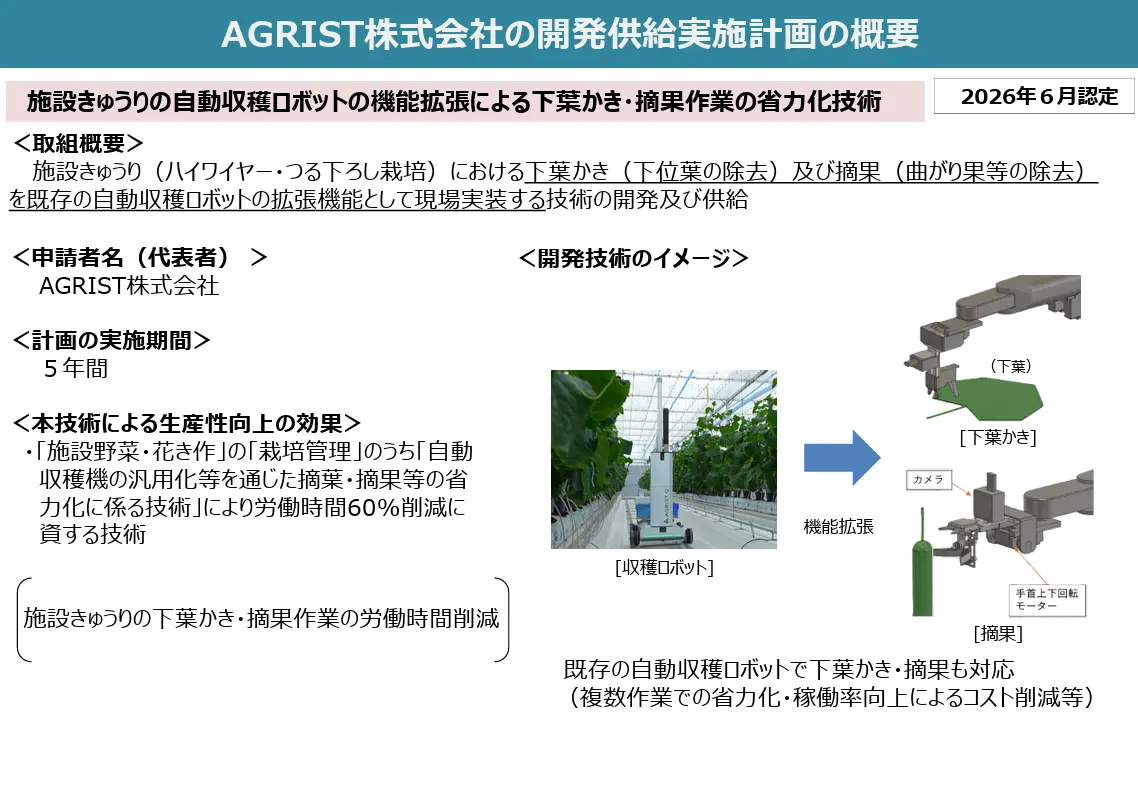 AGRIST株式会社の開発供給実施計画の概要

施設きゅうりの自動収穫ロボットの機能拡張による下葉かき・摘果作業の省力化技術

2026年６月認定

＜取組概要＞
施設きゅうり（ハイワイヤー・つる下ろし栽培）における下葉かき（下位葉の除去）及び摘果（曲がり果等の除去）を既存の自動収穫ロボットの拡張機能として現場実装する技術の開発及び供給

＜申請者名（代表者）＞
AGRIST株式会社

＜計画の実施期間＞
５年間

＜本技術による生産性向上の効果＞
・「施設野菜・花き作」の「栽培管理」のうち「自動収穫機の汎用化等を通じた摘葉・摘果等の省力化に係る技術」により労働時間60％削減に資する技術

施設きゅうりの下葉かき・摘果作業の労働時間削減

＜開発技術のイメージ＞

［収穫ロボット］

機能拡張

（下葉）

［下葉かき］

カメラ

手首上下回転モーター

［摘果］

既存の自動収穫ロボットで下葉かき・摘果も対応
（複数作業での省力化・稼働率向上によるコスト削減等）